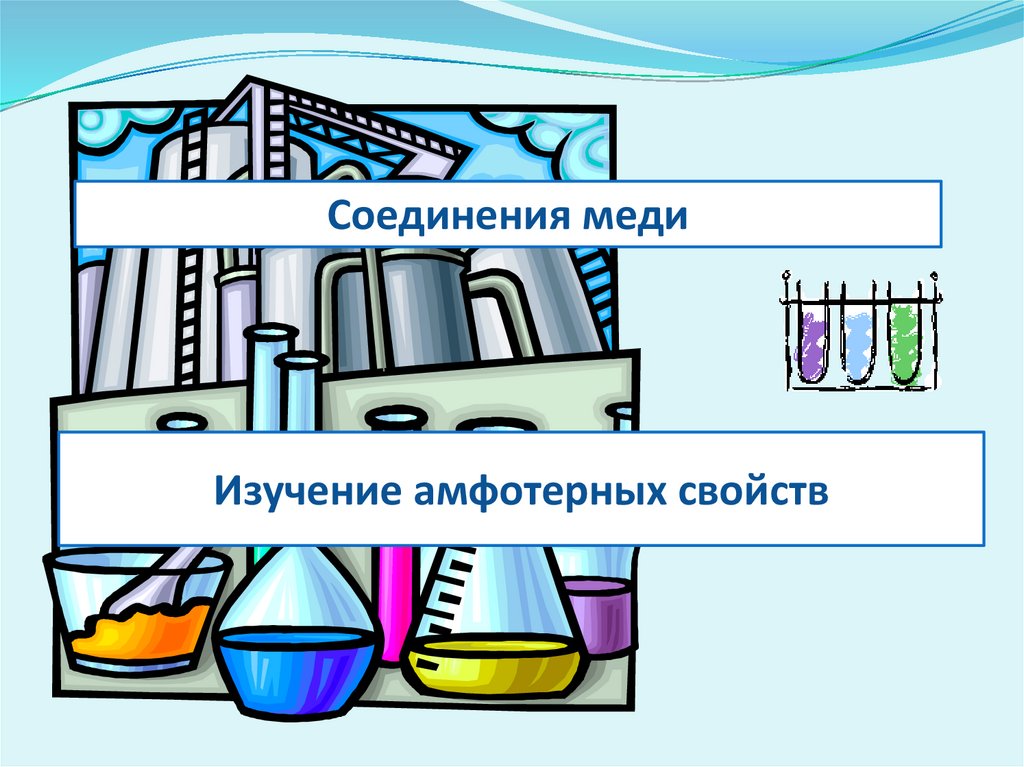 Соединения меди

Изучение амфотерных свойств